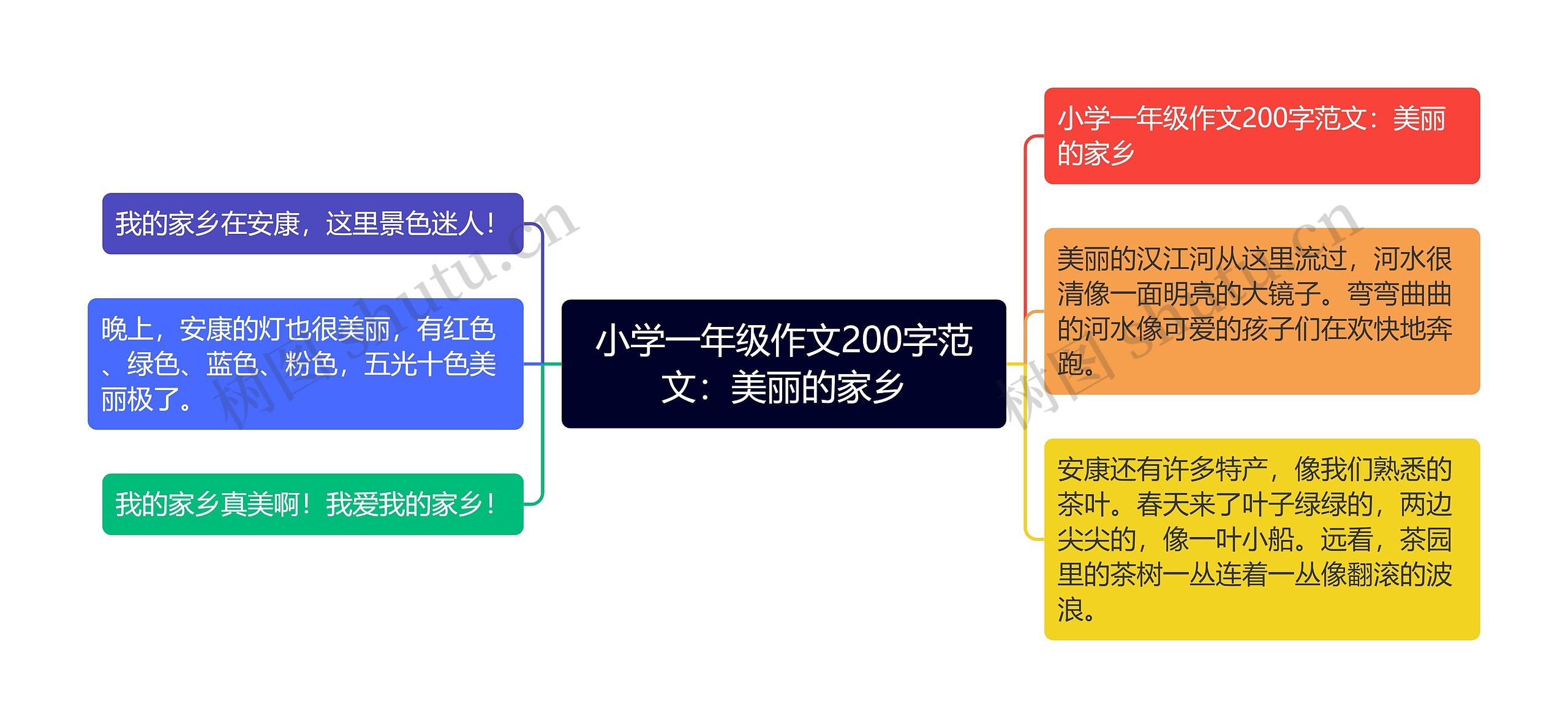 小学一年级作文200字范文：美丽的家乡

小学一年级作文200字范文：美丽的家乡

美丽的汉江河从这里流过，河水很清像一面明亮的大镜子。弯弯曲曲的河水像可爱的孩子们在欢快地奔跑。

安康还有许多特产，像我们熟悉的茶叶。春天来了叶子绿绿的，两边尖尖的，像一叶小船。远看，茶园里的茶树一丛连着一丛像翻滚的波浪。

我的家乡在安康，这里景色迷人！

晚上，安康的灯也很美丽，有红色、绿色、蓝色、粉色，五光十色美丽极了。

我的家乡真美啊！我爱我的家乡！

树图 shutu.cn

树图 shutu.cn